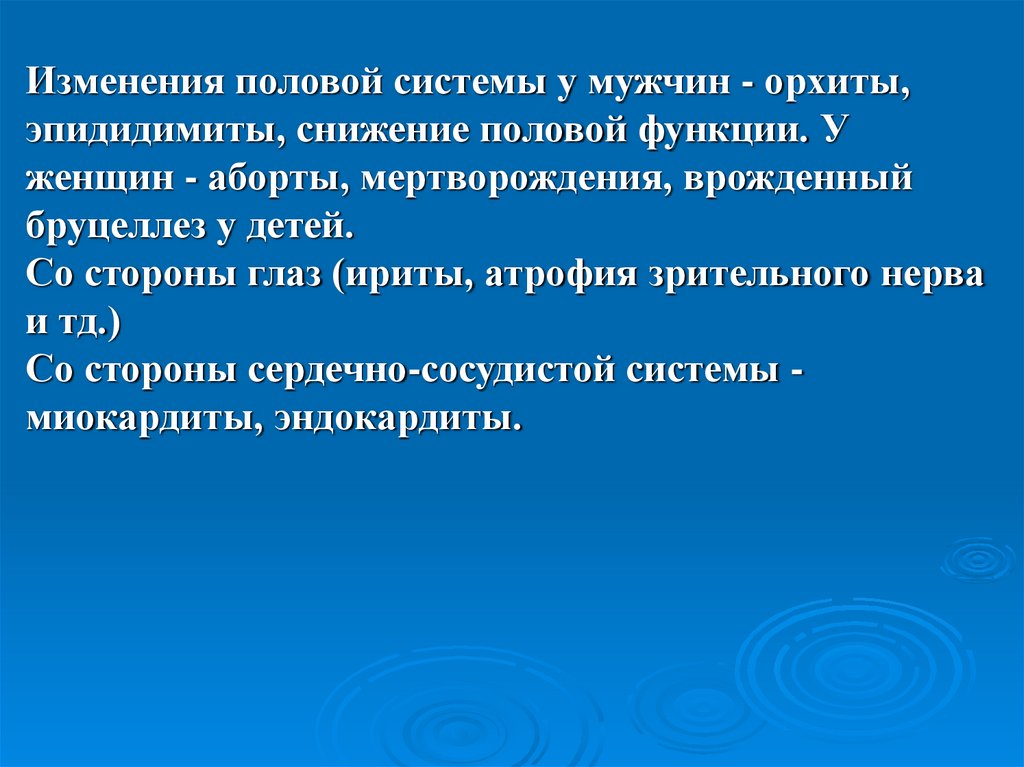 Изменения половой системы у мужчин - орхиты, эпидидимиты, снижение половой функции. У женщин - аборты, мертворождения, врожденный бруцеллез у детей.
Со стороны глаз (ириты, атрофия зрительного нерва и тд.)
Со стороны сердечно-сосудистой системы - миокардиты, эндокардиты.